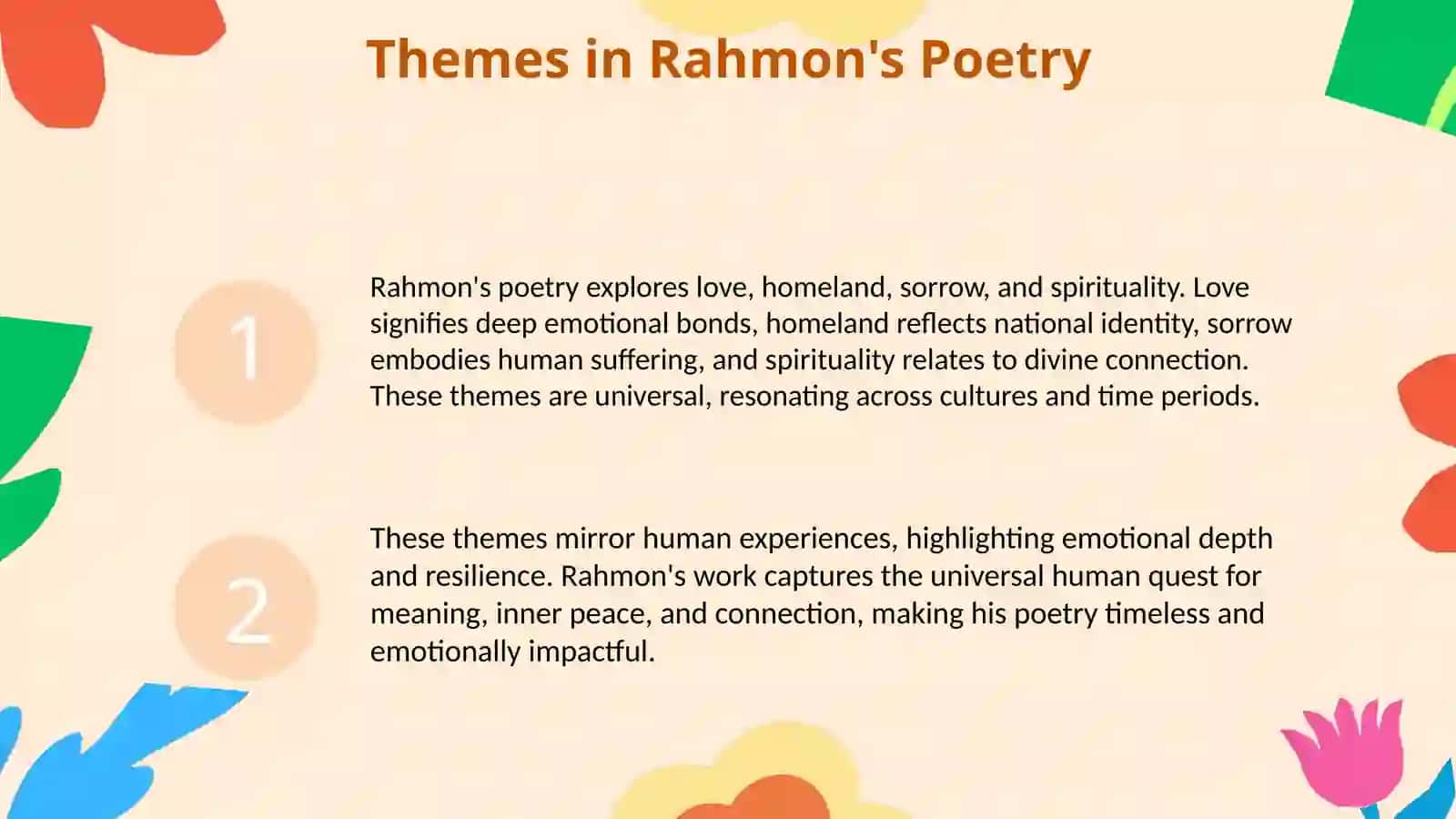 Themes in Rahmon's Poetry

1

Rahmon's poetry explores love, homeland, sorrow, and spirituality. Love signifies deep emotional bonds, homeland reflects national identity, sorrow embodies human suffering, and spirituality relates to divine connection. These themes are universal, resonating across cultures and time periods.

2

These themes mirror human experiences, highlighting emotional depth and resilience. Rahmon's work captures the universal human quest for meaning, inner peace, and connection, making his poetry timeless and emotionally impactful.